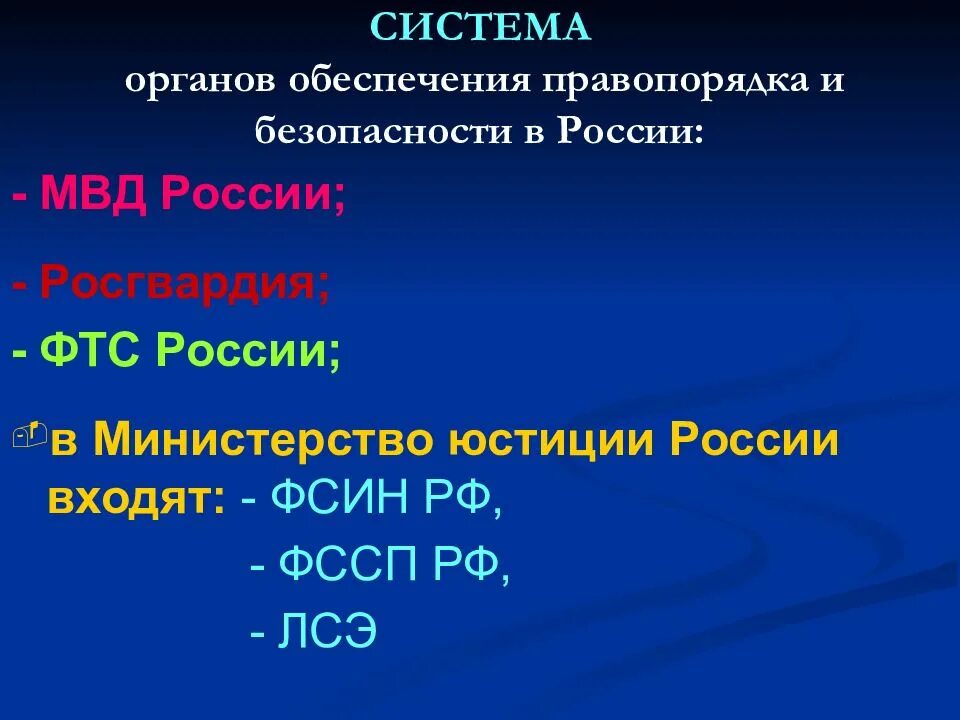 СИСТЕМА
органов обеспечения правопорядка и безопасности в России:

- МВД России;

- Росгвардия;

- ФТС России;

в Министерство юстиции России входят: - ФСИН РФ,

- ФССП РФ,

- ЛСЭ